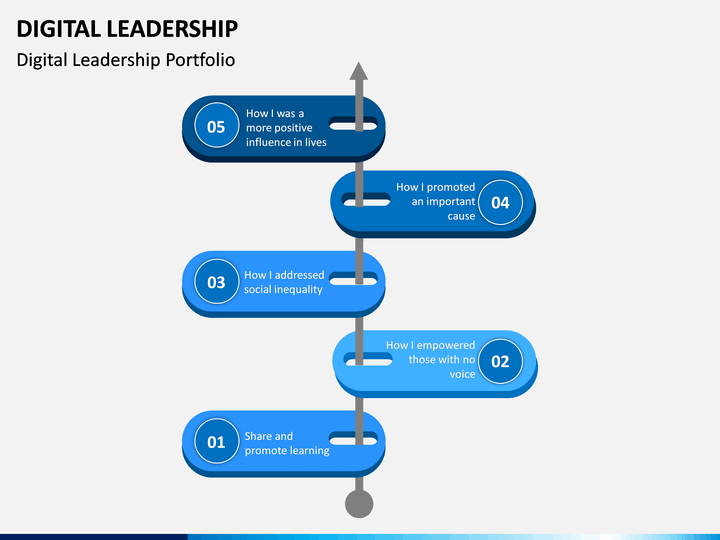 DIGITAL LEADERSHIP

Digital Leadership Portfolio

05 How I was a more positive influence in lives

How I promoted an important cause 04

03 How I addressed social inequality

How I empowered those with no voice 02

01 Share and promote learning